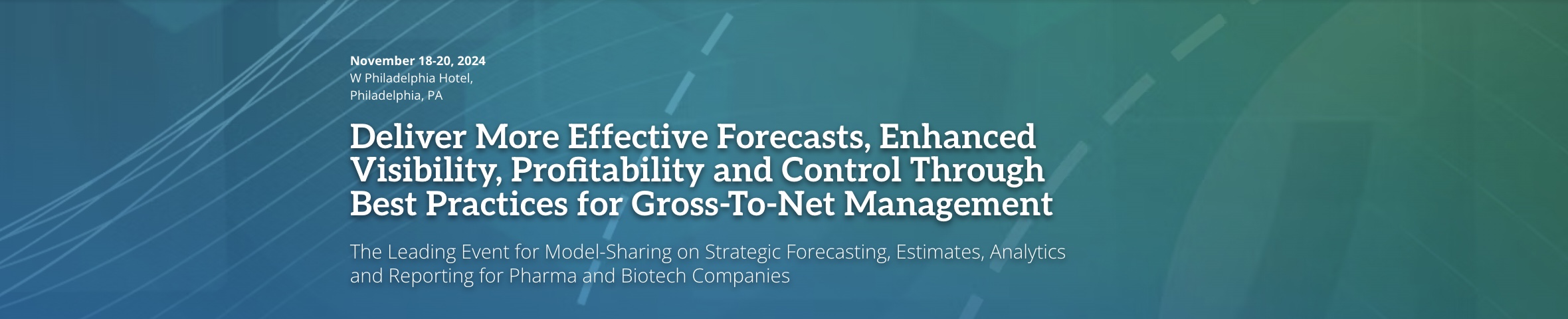 November 18-20, 2024
W Philadelphia Hotel,
Philadelphia, PA

Deliver More Effective Forecasts, Enhanced Visibility, Profitability and Control Through Best Practices for Gross-To-Net Management

The Leading Event for Model-Sharing on Strategic Forecasting, Estimates, Analytics and Reporting for Pharma and Biotech Companies